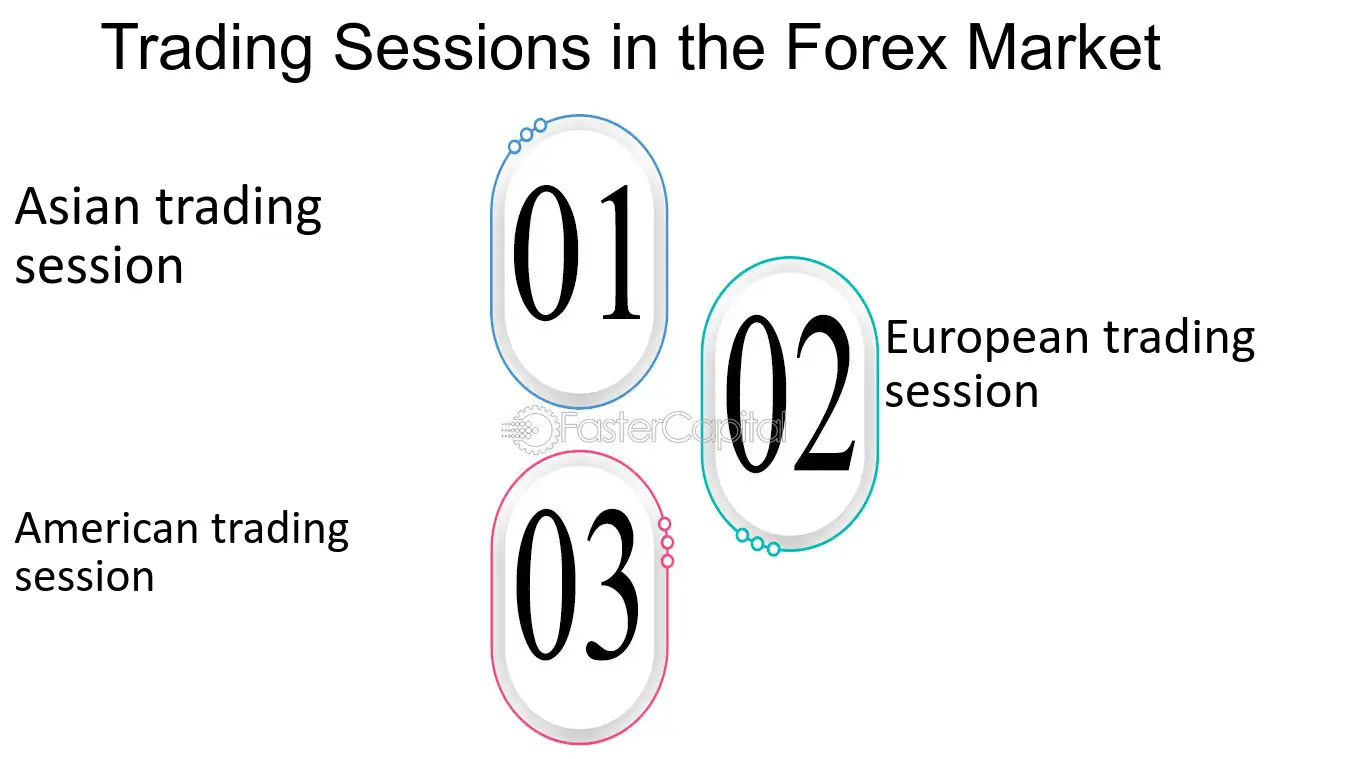 Trading Sessions in the Forex Market

Asian trading session

01

02

European trading session

American trading session

03

FasterCapital